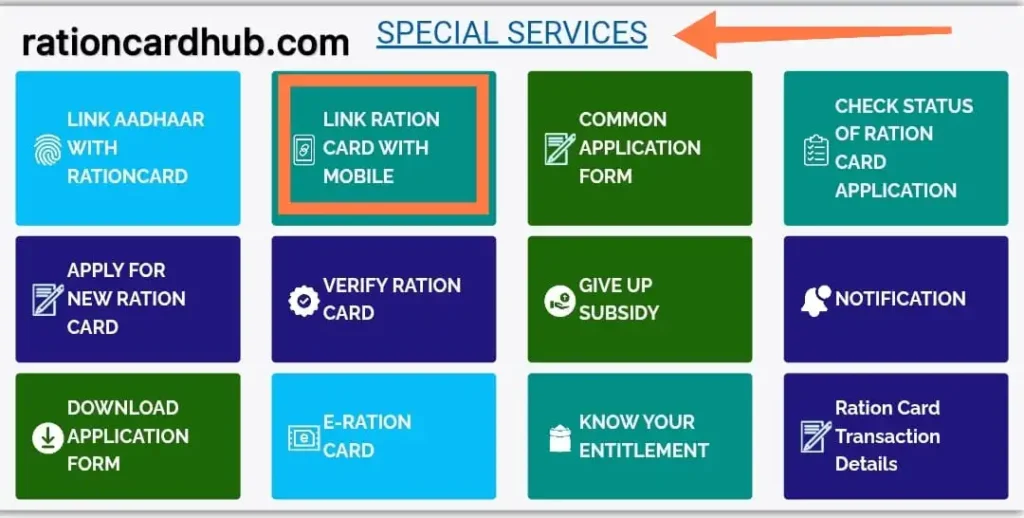 rationcardhub.com

SPECIAL SERVICES

LINK AADHAAR WITH RATIONCARD

LINK RATION CARD WITH MOBILE

COMMON APPLICATION FORM

CHECK STATUS OF RATION CARD APPLICATION

APPLY FOR NEW RATION CARD

VERIFY RATION CARD

GIVE UP SUBSIDY

NOTIFICATION

DOWNLOAD APPLICATION FORM

E-RATION CARD

KNOW YOUR ENTITLEMENT

Ration Card Transaction Details